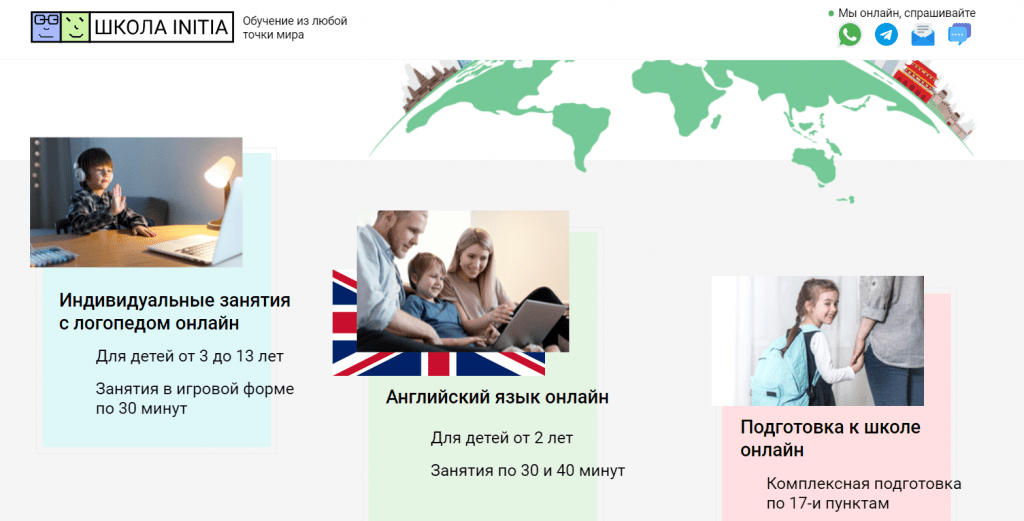 ШКОЛА INITIA

Обучение из любой точки мира

Мы онлайн, спрашивайте

Индивидуальные занятия с логопедом онлайн

Для детей от 3 до 13 лет

Занятия в игровой форме по 30 минут

Английский язык онлайн

Для детей от 2 лет

Занятия по 30 и 40 минут

Подготовка к школе онлайн

Комплексная подготовка по 17-и пунктам